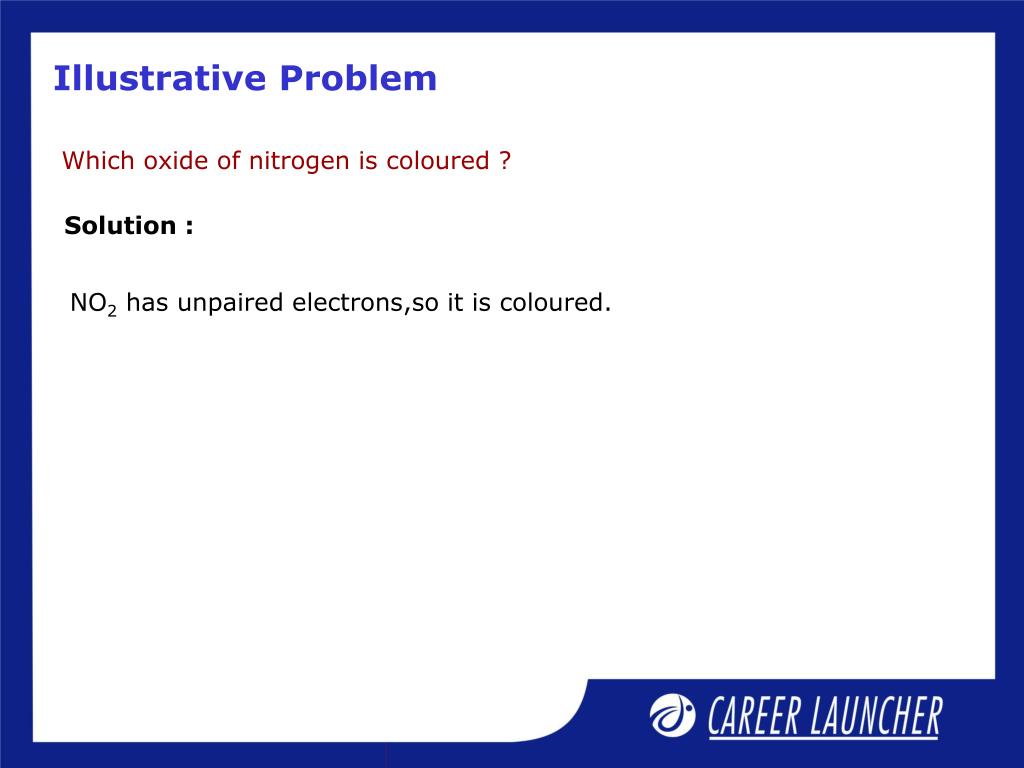 Illustrative Problem

Which oxide of nitrogen is coloured ?

Solution :

$NO_2$ has unpaired electrons,so it is coloured.

CAREER LAUNCHER